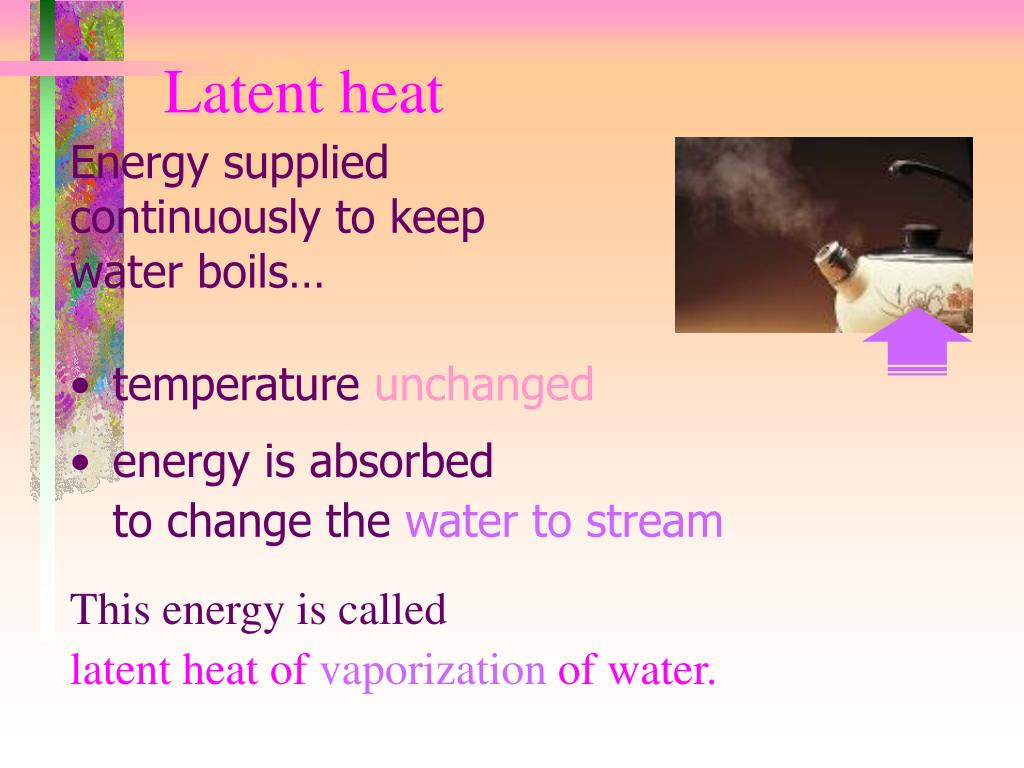 Latent heat

Energy supplied continuously to keep water boils…

• temperature unchanged

• energy is absorbed to change the water to stream

This energy is called latent heat of vaporization of water.